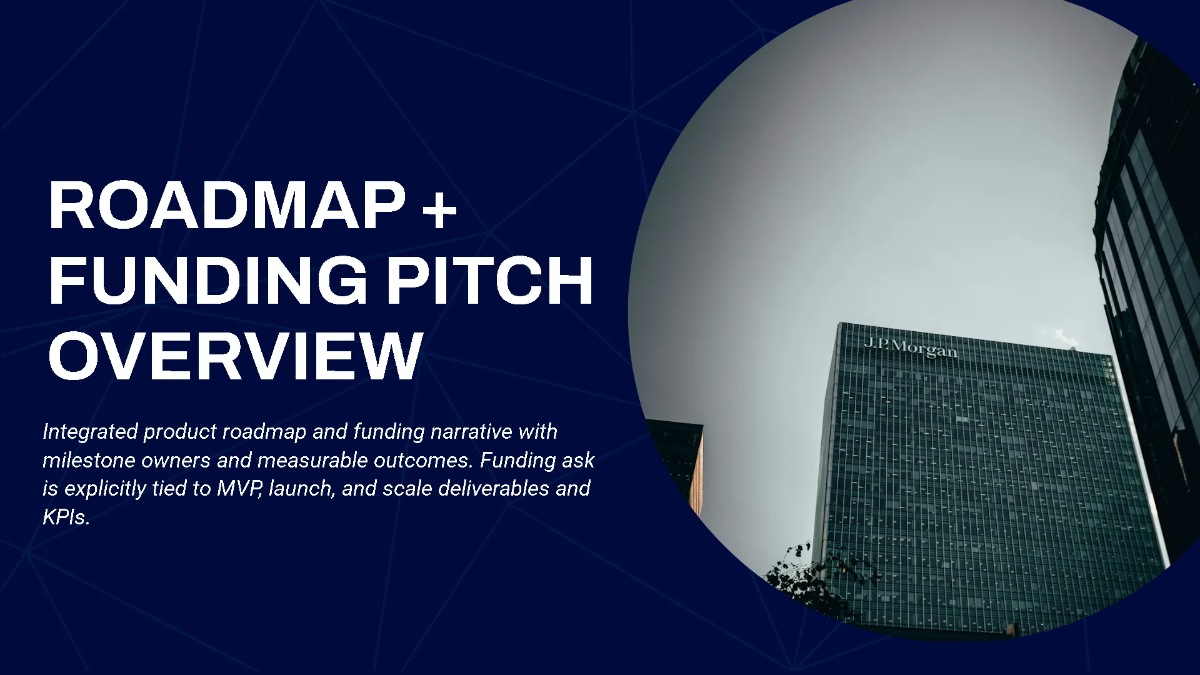 ROADMAP + FUNDING PITCH OVERVIEW

Integrated product roadmap and funding narrative with milestone owners and measurable outcomes. Funding ask is explicitly tied to MVP, launch, and scale deliverables and KPIs.

J.P.Morgan